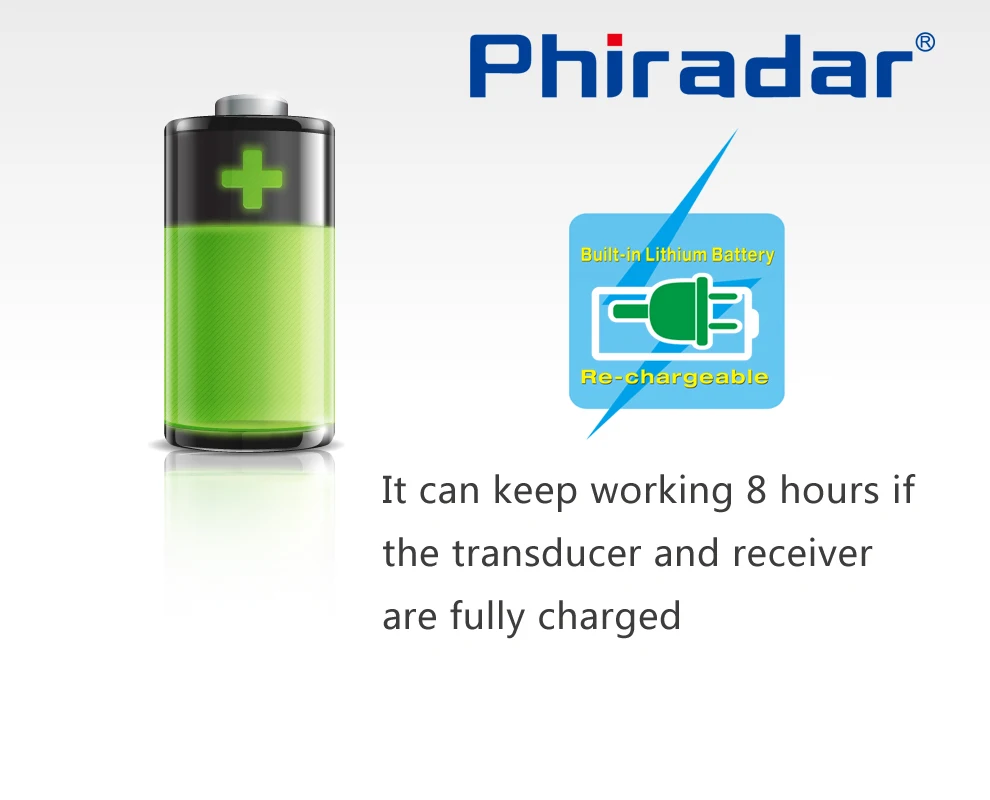 Phiradar®

Built-in Lithium Battery

Re-chargeable

It can keep working 8 hours if the transducer and receiver are fully charged